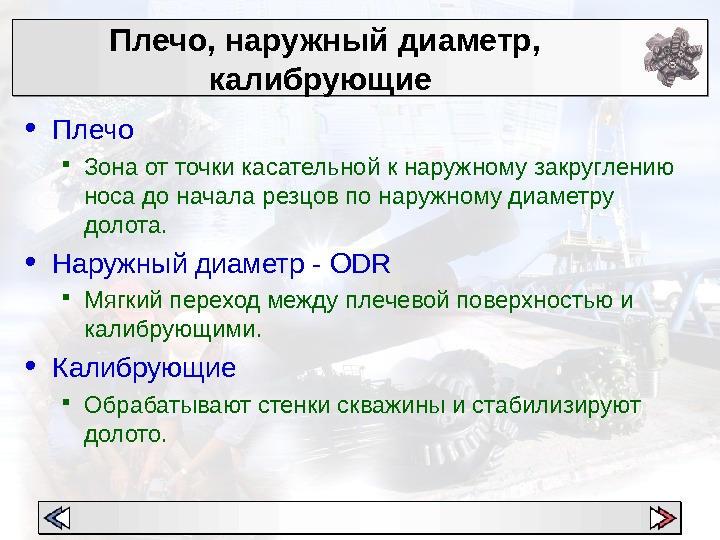 Плечо, наружный диаметр, калибрующие

• Плечо
 ▪ Зона от точки касательной к наружному закруглению носа до начала резцов по наружному диаметру долота.
• Наружный диаметр - ODR
 ▪ Мягкий переход между плечевой поверхностью и калибрующими.
• Калибрующие
 ▪ Обрабатывают стенки скважины и стабилизируют долото.